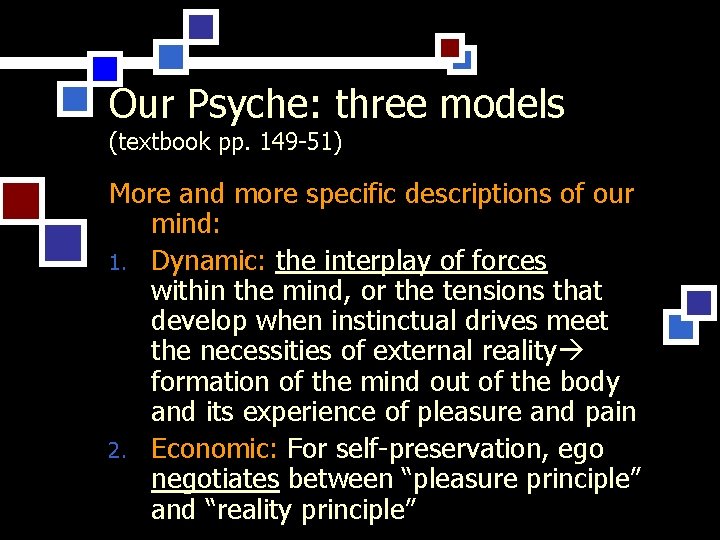 Our Psyche: three models
(textbook pp. 149-51)

More and more specific descriptions of our mind:

1. Dynamic: the interplay of forces within the mind, or the tensions that develop when instinctual drives meet the necessities of external reality→ formation of the mind out of the body and its experience of pleasure and pain
2. Economic: For self-preservation, ego negotiates between “pleasure principle” and “reality principle”